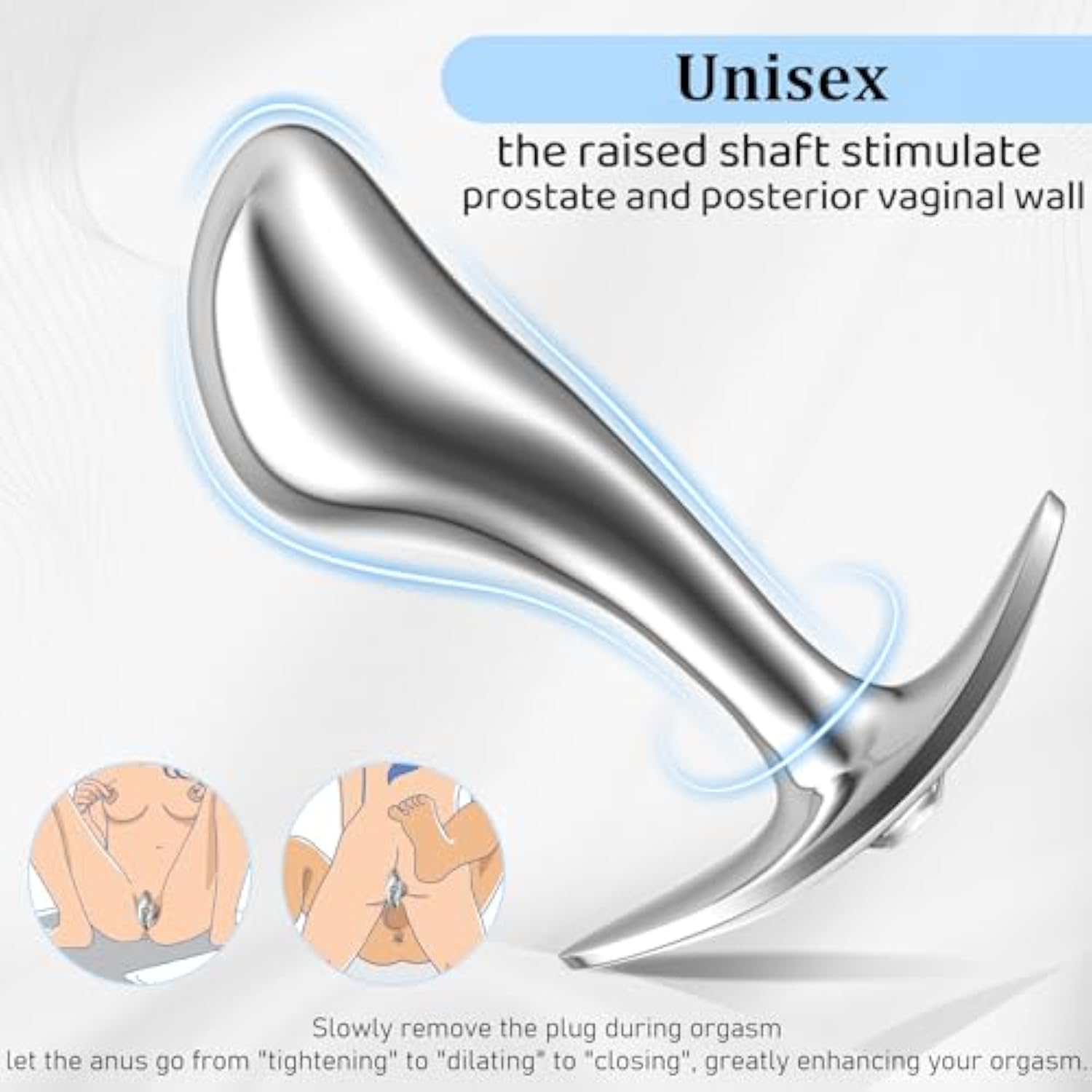 Unisex

the raised shaft stimulate prostate and posterior vaginal wall

Slowly remove the plug during orgasm
let the anus go from "tightening" to "dilating" to "closing", greatly enhancing your orgasm.